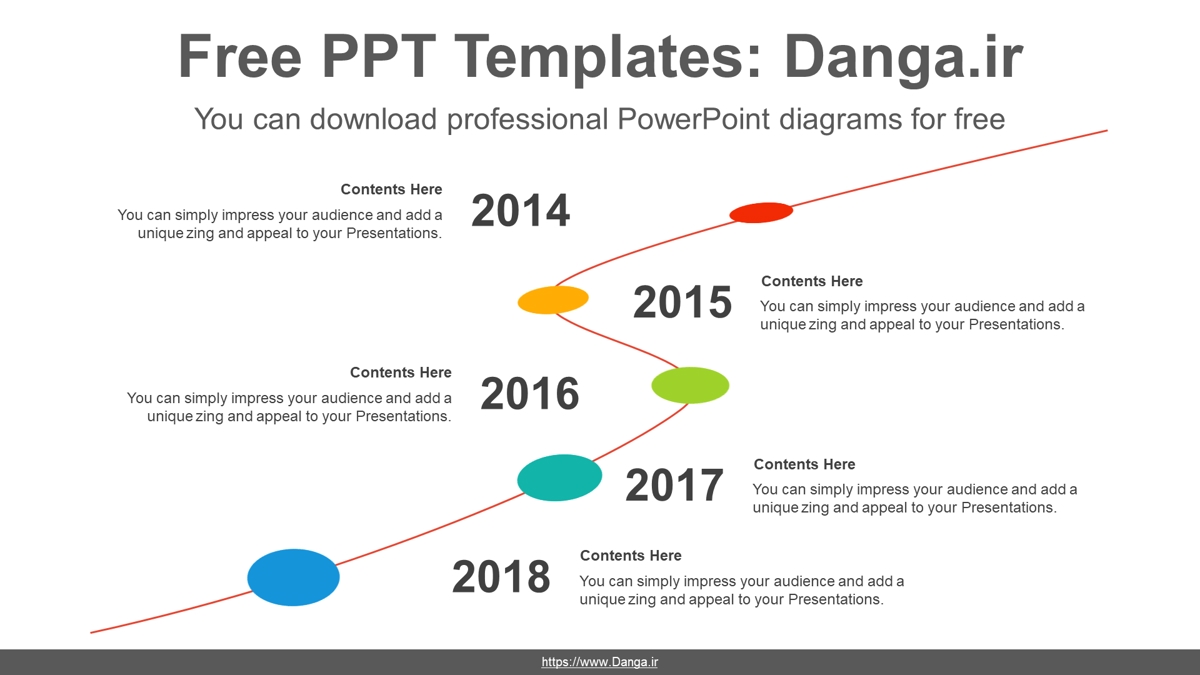 Free PPT Templates: Danga.ir

You can download professional PowerPoint diagrams for free

Contents Here

You can simply impress your audience and add a unique zing and appeal to your Presentations.

2014

2015

Contents Here

You can simply impress your audience and add a unique zing and appeal to your Presentations.

Contents Here

You can simply impress your audience and add a unique zing and appeal to your Presentations.

2016

2017

Contents Here

You can simply impress your audience and add a unique zing and appeal to your Presentations.

2018

Contents Here

You can simply impress your audience and add a unique zing and appeal to your Presentations.

https://www.Danga.ir